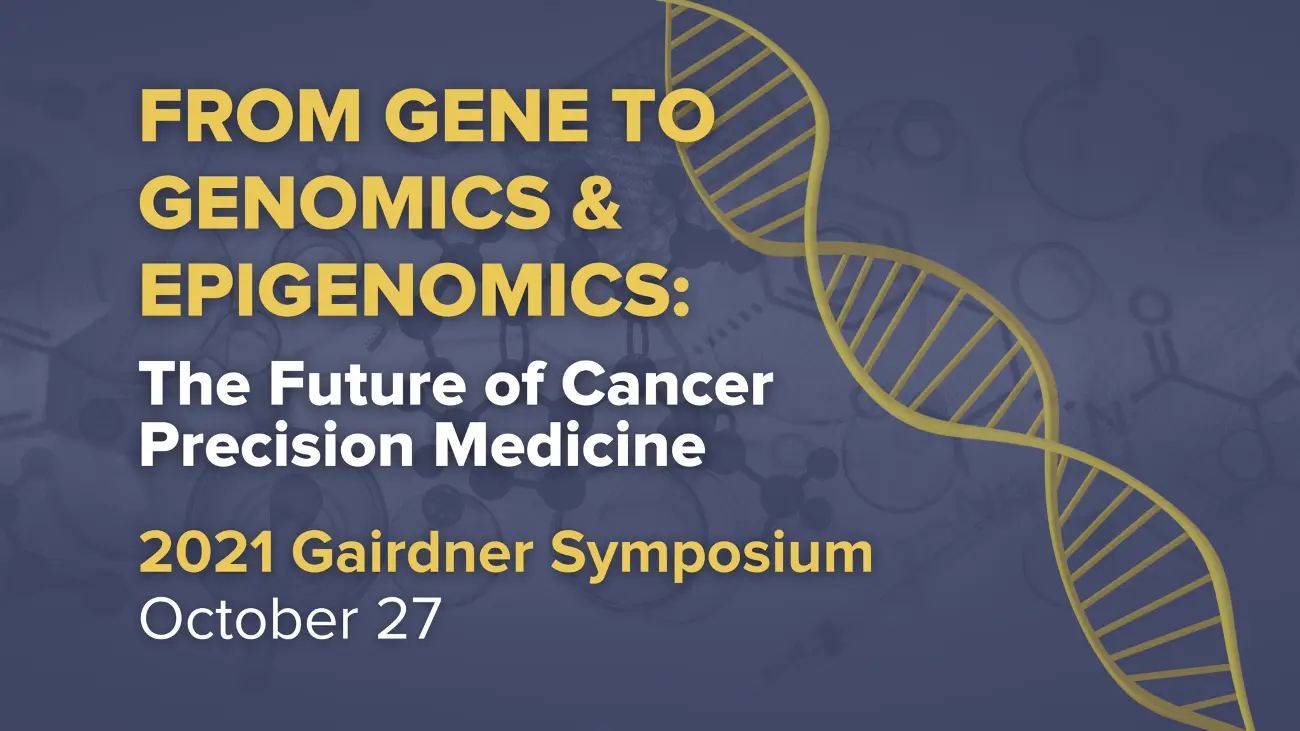 FROM GENE TO GENOMICS & EPIGENOMICS:

The Future of Cancer Precision Medicine

2021 Gairdner Symposium
October 27